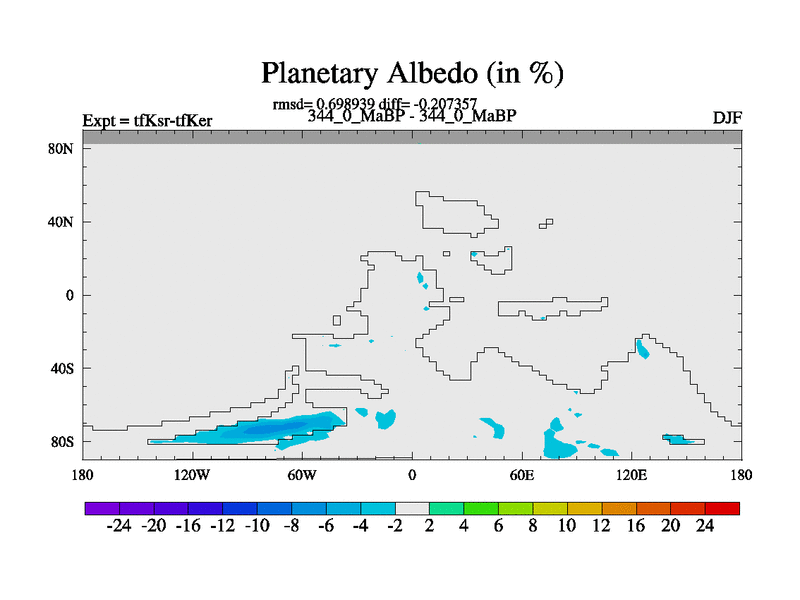 Planetary Albedo (in %)

rmsd= 0.698939 diff= -0.207357
Expt = tfKsr-tfKer
344_0_MaBP - 344_0_MaBP
DJF

80N
40N
0
40S
80S

180
120W
60W
0
60E
120E
180

-24 -20 -16 -12 -10 -8 -6 -4 -2 2 4 6 8 10 12 16 20 24